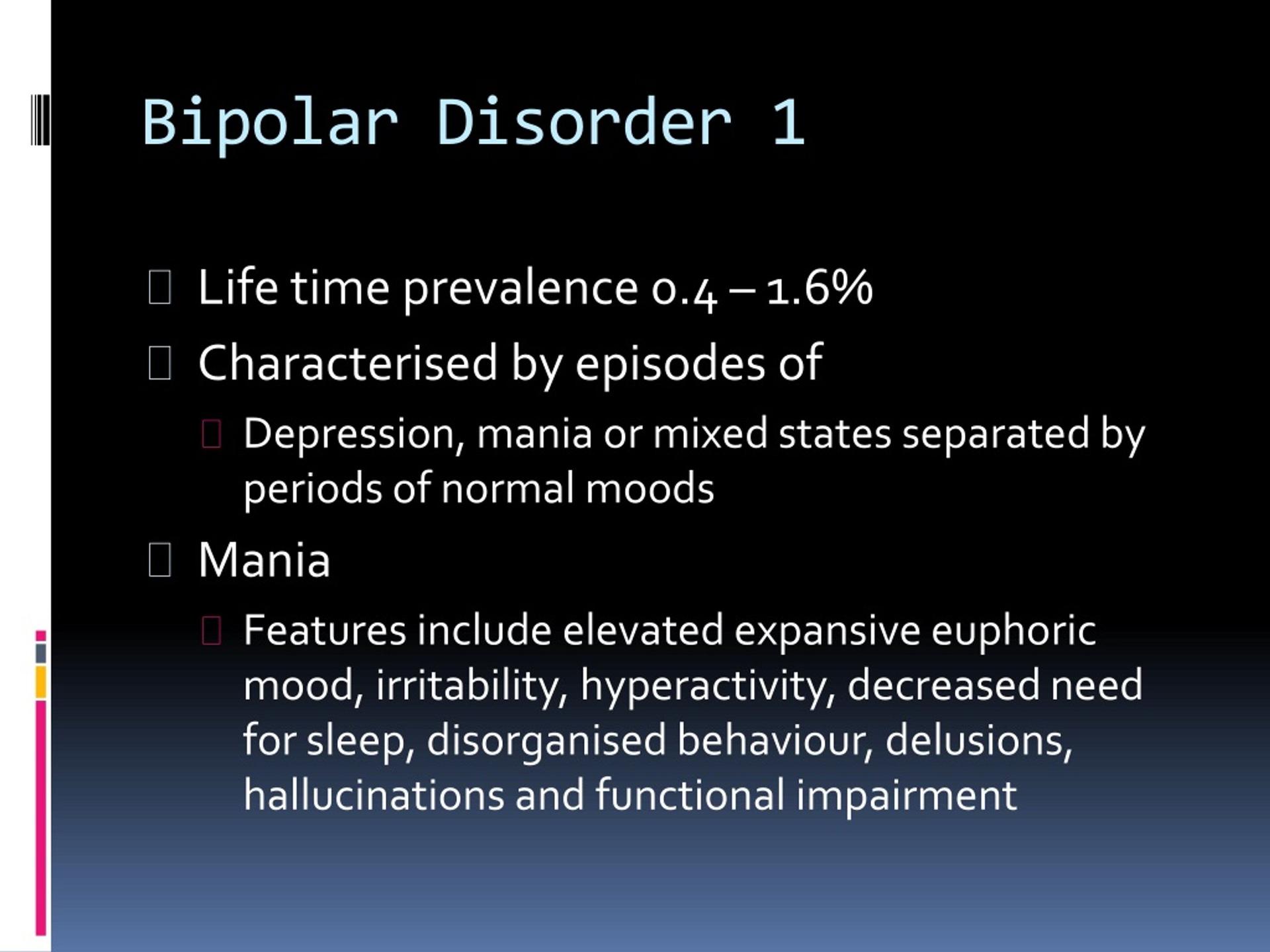 Bipolar Disorder 1

Life time prevalence 0.4 – 1.6%

Characterised by episodes of

Depression, mania or mixed states separated by periods of normal moods

Mania

Features include elevated expansive euphoric mood, irritability, hyperactivity, decreased need for sleep, disorganised behaviour, delusions, hallucinations and functional impairment